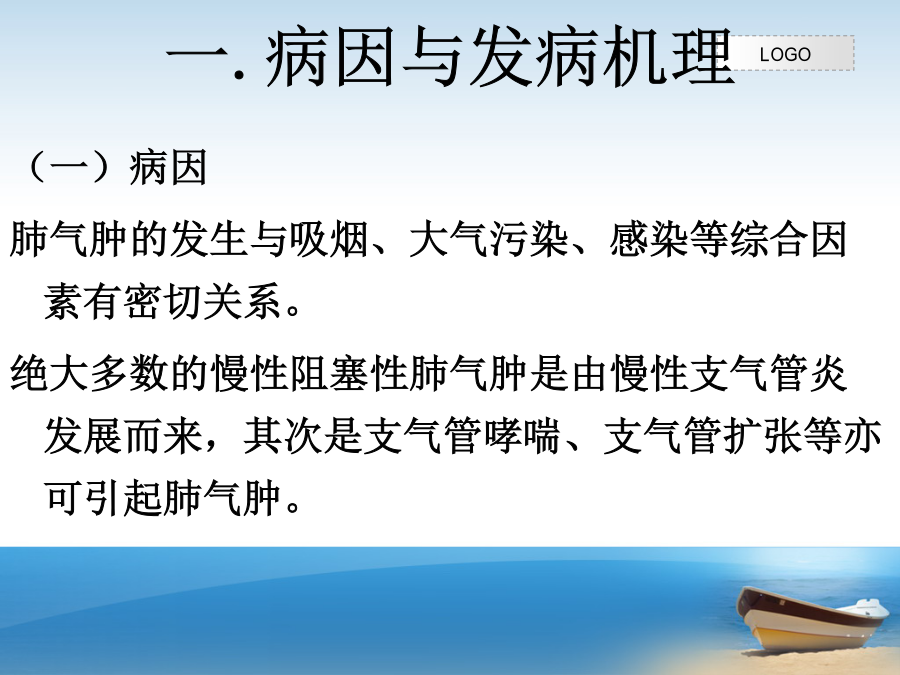 一. 病因与发病机理

LOGO

（一）病因

肺气肿的发生与吸烟、大气污染、感染等综合因素有密切关系。

绝大多数的慢性阻塞性肺气肿是由慢性支气管炎发展而来，其次是支气管哮喘、支气管扩张等亦可引起肺气肿。